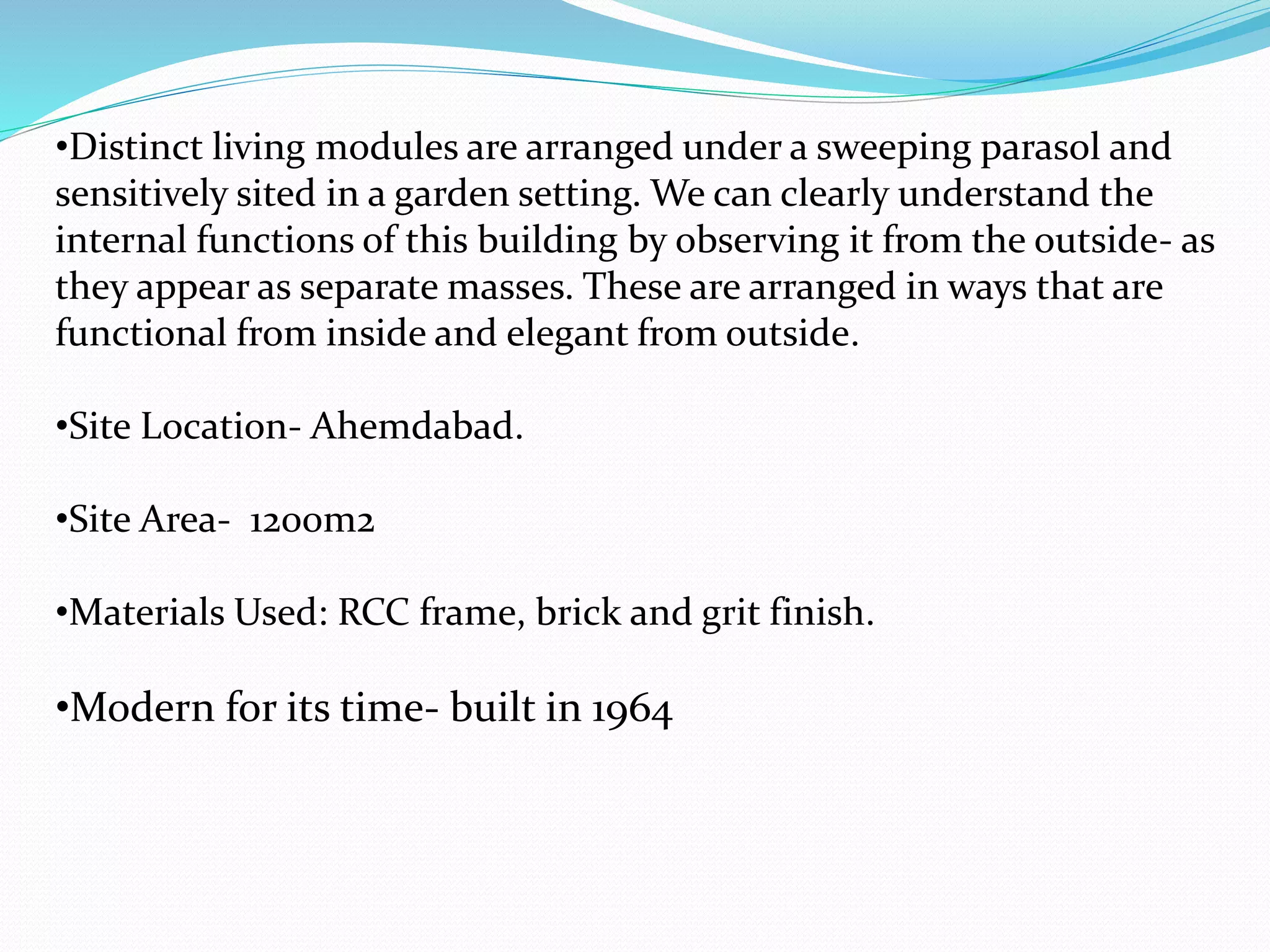 •Distinct living modules are arranged under a sweeping parasol and sensitively sited in a garden setting. We can clearly understand the internal functions of this building by observing it from the outside- as they appear as separate masses. These are arranged in ways that are functional from inside and elegant from outside.

•Site Location- Ahemdabad.

•Site Area- 1200m2

•Materials Used: RCC frame, brick and grit finish.

•Modern for its time- built in 1964